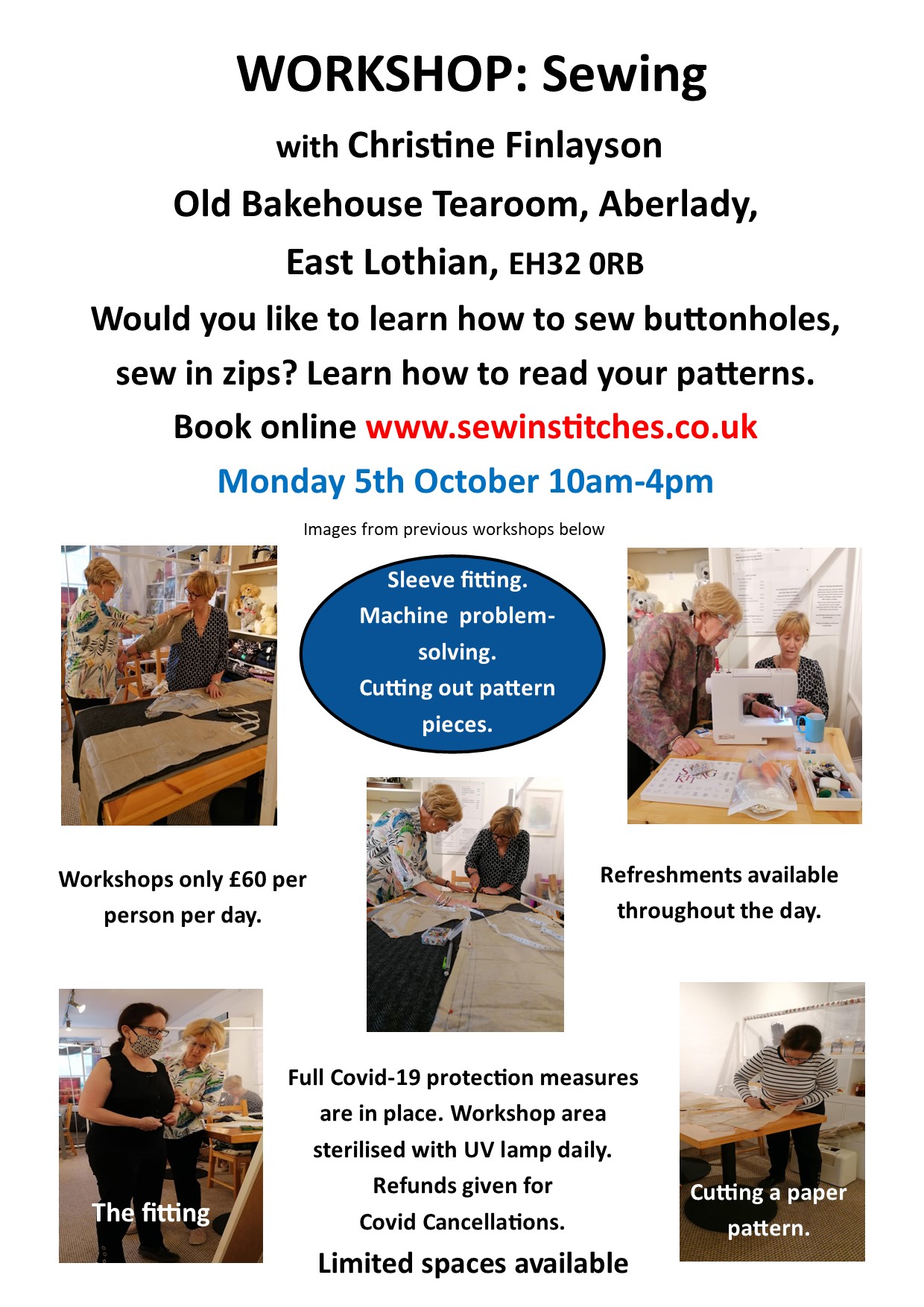 WORKSHOP: Sewing

with Christine Finlayson

Old Bakehouse Tearoom, Aberlady,

East Lothian, EH32 0RB

Would you like to learn how to sew buttonholes, sew in zips? Learn how to read your patterns.

Book online www.sewinstitches.co.uk

Monday 5th October 10am-4pm

Images from previous workshops below

Sleeve fitting.
Machine problem-solving.
Cutting out pattern pieces.

Workshops only £60 per person per day.

Refreshments available throughout the day.

The fitting

Full Covid-19 protection measures are in place. Workshop area sterilised with UV lamp daily. Refunds given for Covid Cancellations.

Limited spaces available

Cutting a paper pattern.